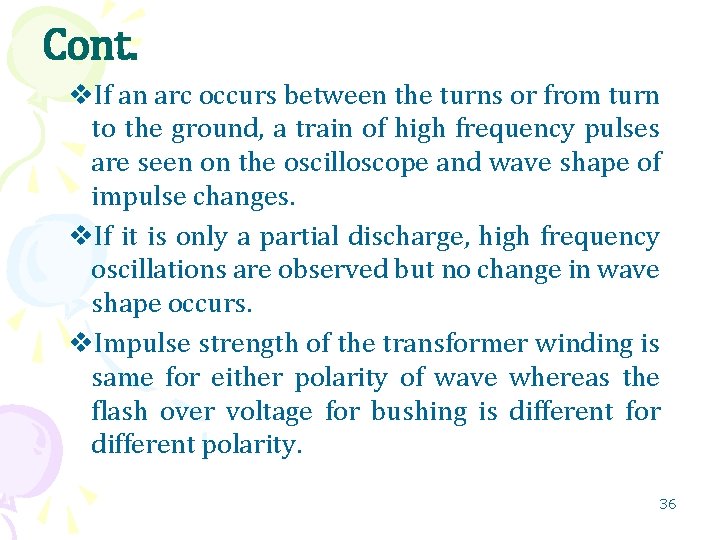 Cont.

❖If an arc occurs between the turns or from turn to the ground, a train of high frequency pulses are seen on the oscilloscope and wave shape of impulse changes.

❖If it is only a partial discharge, high frequency oscillations are observed but no change in wave shape occurs.

❖Impulse strength of the transformer winding is same for either polarity of wave whereas the flash over voltage for bushing is different for different polarity.

36